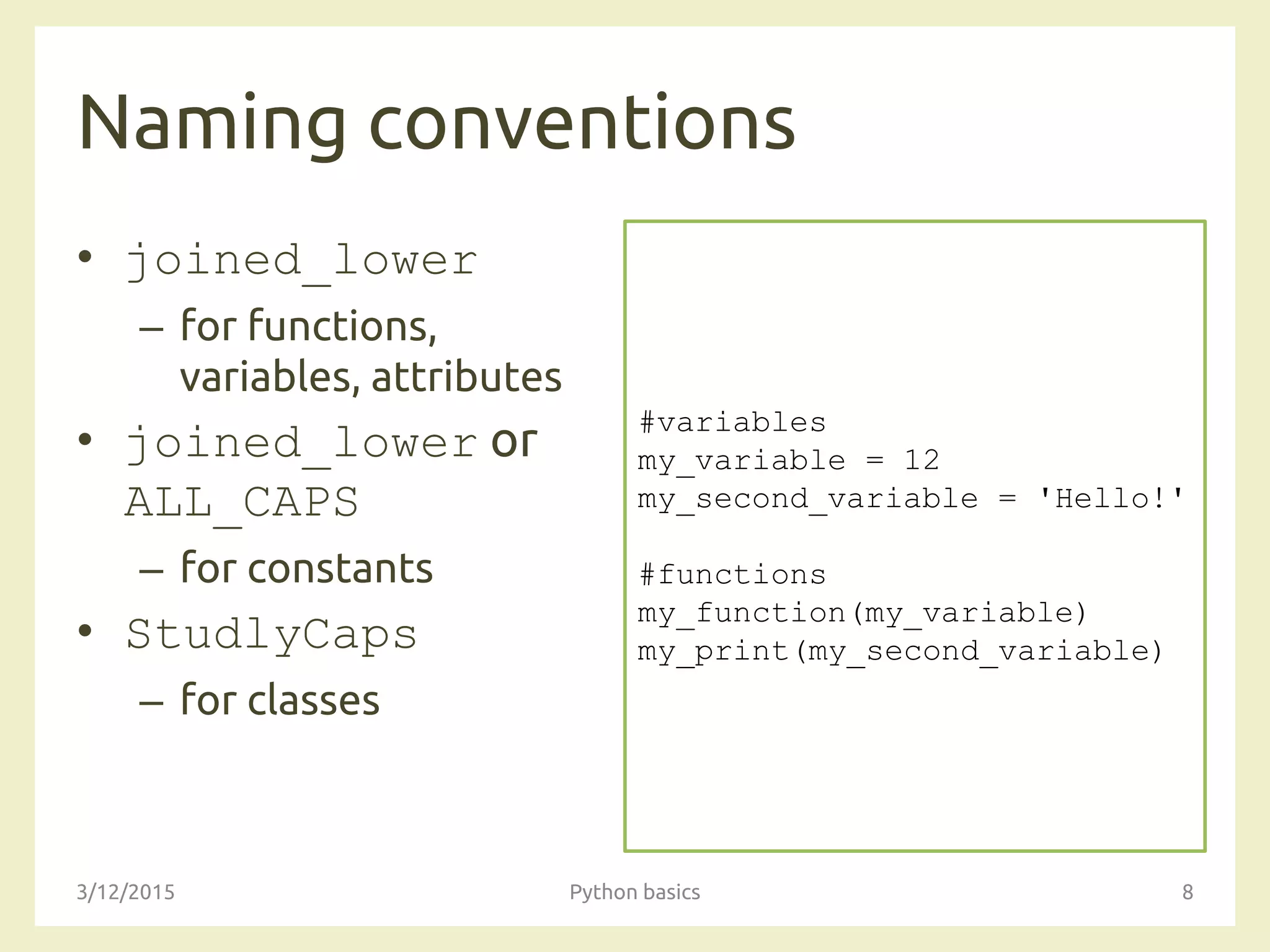 Naming conventions

• joined_lower
– for functions, variables, attributes
• joined_lower or ALL_CAPS
– for constants
• StudlyCaps
– for classes

#variables
my_variable = 12
my_second_variable = 'Hello!'

#functions
my_function(my_variable)
my_print(my_second_variable)

3/12/2015
Python basics
8